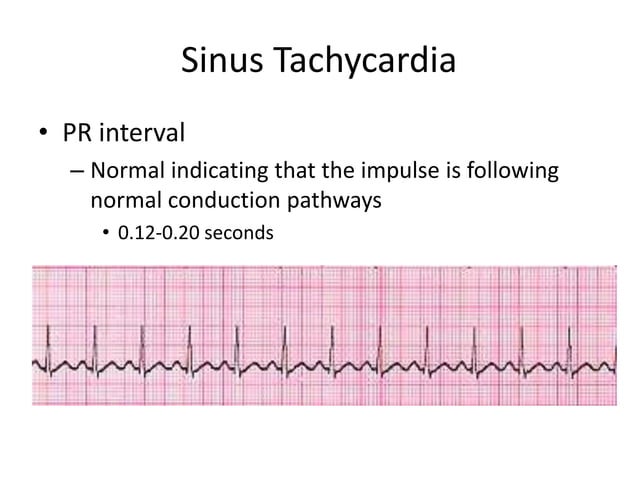 Sinus Tachycardia

• PR interval
– Normal indicating that the impulse is following normal conduction pathways
• 0.12-0.20 seconds